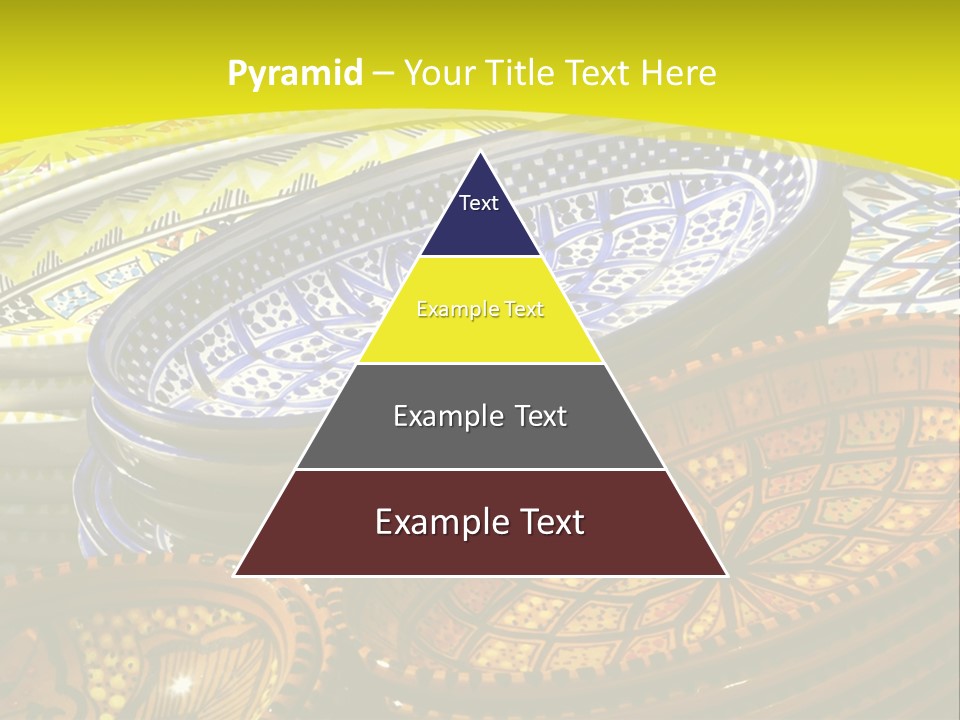 Pyramid – Your Title Text Here

Text

Example Text

Example Text

Example Text